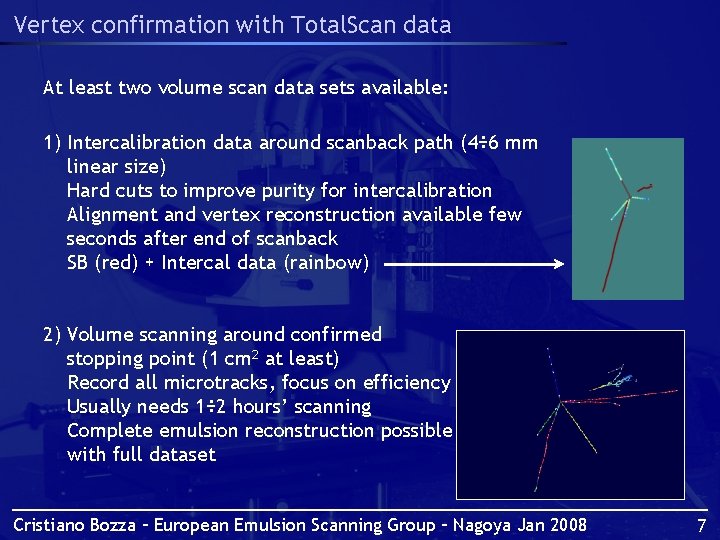 Vertex confirmation with TotalScan data

At least two volume scan data sets available:

1) Intercalibration data around scanback path (4÷6 mm linear size)
Hard cuts to improve purity for intercalibration
Alignment and vertex reconstruction available few seconds after end of scanback
SB (red) + Intercal data (rainbow)

2) Volume scanning around confirmed stopping point (1 cm$^2$ at least)
Record all microtracks, focus on efficiency
Usually needs 1÷2 hours' scanning
Complete emulsion reconstruction possible with full dataset

Cristiano Bozza – European Emulsion Scanning Group – Nagoya Jan 2008 7